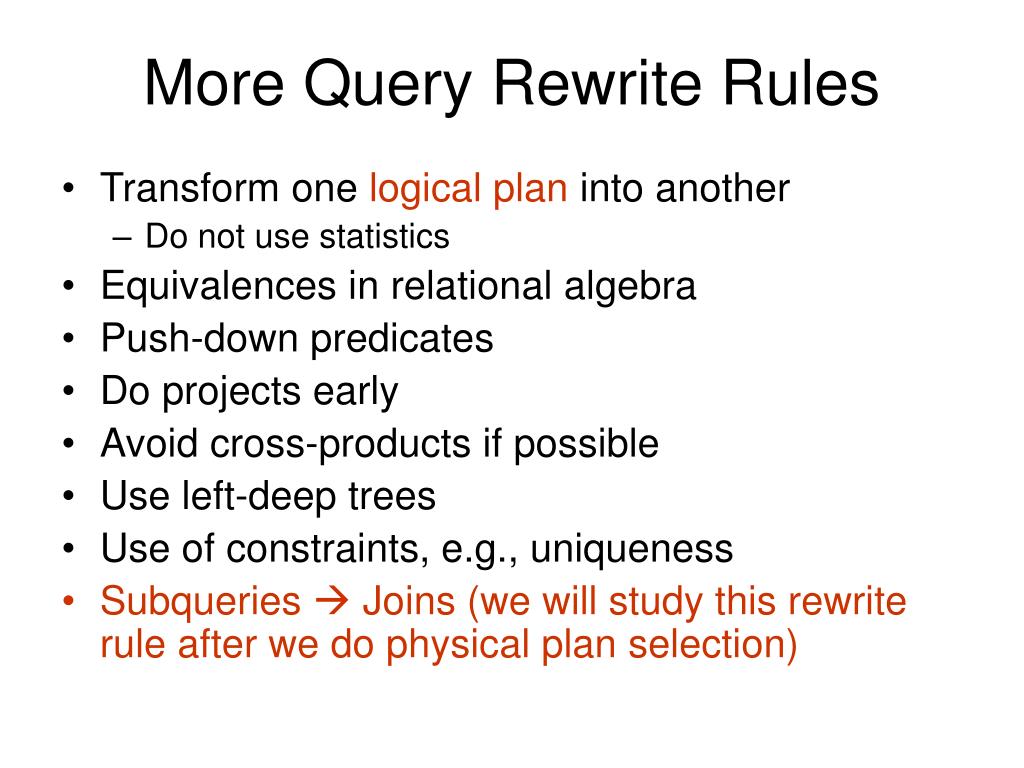 More Query Rewrite Rules

• Transform one logical plan into another
– Do not use statistics
• Equivalences in relational algebra
• Push-down predicates
• Do projects early
• Avoid cross-products if possible
• Use left-deep trees
• Use of constraints, e.g., uniqueness
• Subqueries → Joins (we will study this rewrite rule after we do physical plan selection)